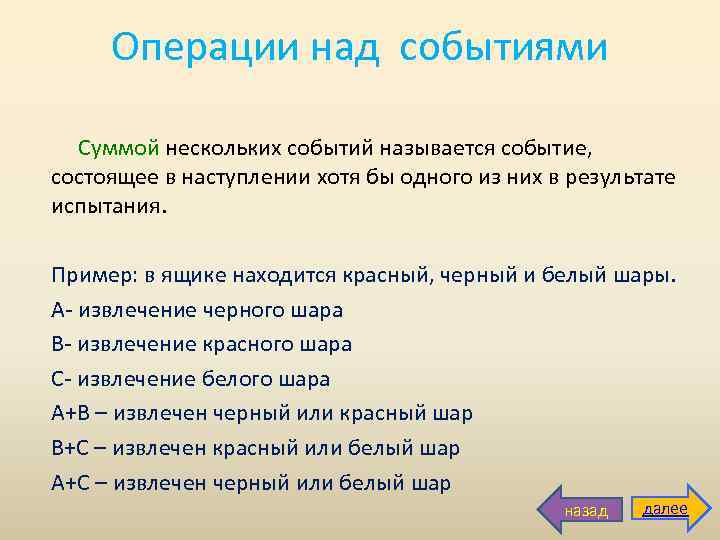 Операции над событиями

Суммой нескольких событий называется событие, состоящее в наступлении хотя бы одного из них в результате испытания.

Пример: в ящике находится красный, черный и белый шары.
А- извлечение черного шара
В- извлечение красного шара
С- извлечение белого шара
А+В – извлечен черный или красный шар
В+С – извлечен красный или белый шар
А+С – извлечен черный или белый шар

назад
далее